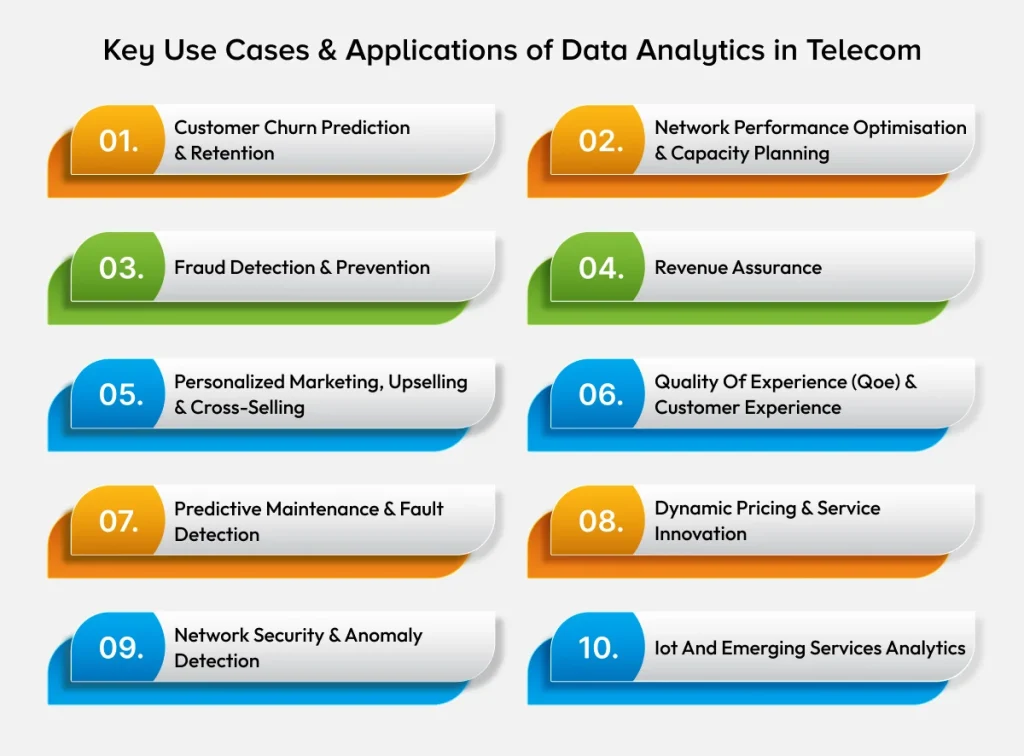 Key Use Cases & Applications of Data Analytics in Telecom

01. Customer Churn Prediction & Retention

02. Network Performance Optimisation & Capacity Planning

03. Fraud Detection & Prevention

04. Revenue Assurance

05. Personalized Marketing, Upselling & Cross-Selling

06. Quality Of Experience (Qoe) & Customer Experience

07. Predictive Maintenance & Fault Detection

08. Dynamic Pricing & Service Innovation

09. Network Security & Anomaly Detection

10. Iot And Emerging Services Analytics